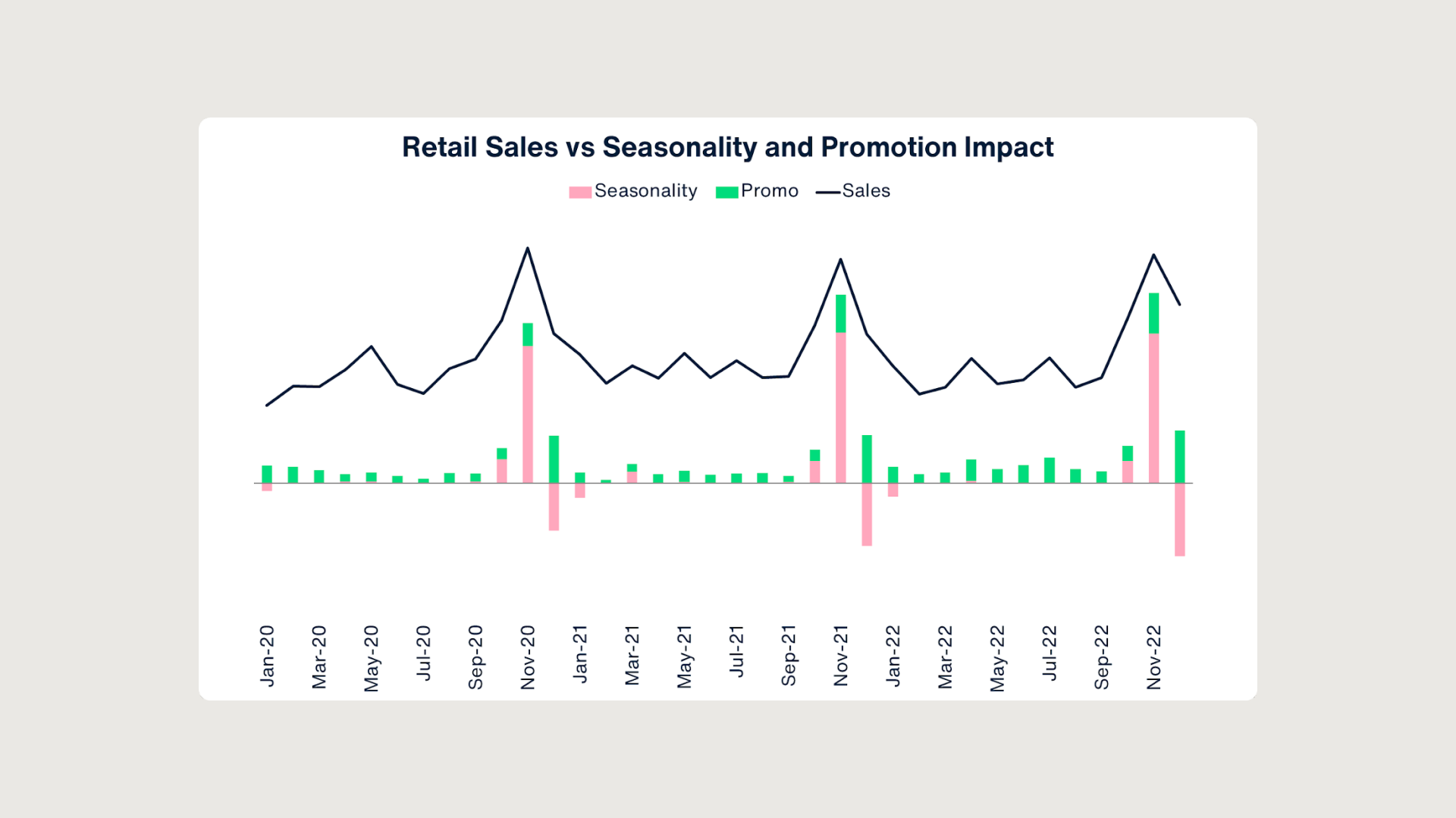 Retail Sales vs Seasonality and Promotion Impact

Seasonality Promo Sales

Jan-20
Mar-20
May-20
Jul-20
Sep-20
Nov-20
Jan-21
Mar-21
May-21
Jul-21
Sep-21
Nov-21
Jan-22
Mar-22
May-22
Jul-22
Sep-22
Nov-22